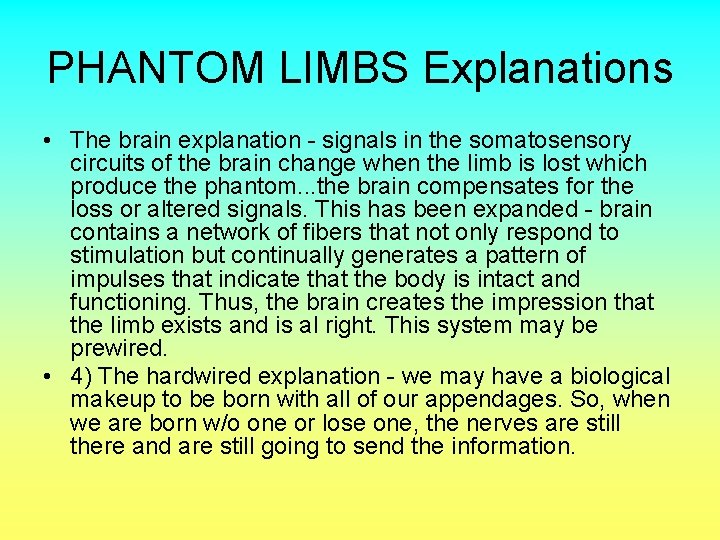 PHANTOM LIMBS Explanations

• The brain explanation - signals in the somatosensory circuits of the brain change when the limb is lost which produce the phantom...the brain compensates for the loss or altered signals. This has been expanded - brain contains a network of fibers that not only respond to stimulation but continually generates a pattern of impulses that indicate that the body is intact and functioning. Thus, the brain creates the impression that the limb exists and is al right. This system may be prewired.

• 4) The hardwired explanation - we may have a biological makeup to be born with all of our appendages. So, when we are born w/o one or lose one, the nerves are still there and are still going to send the information.